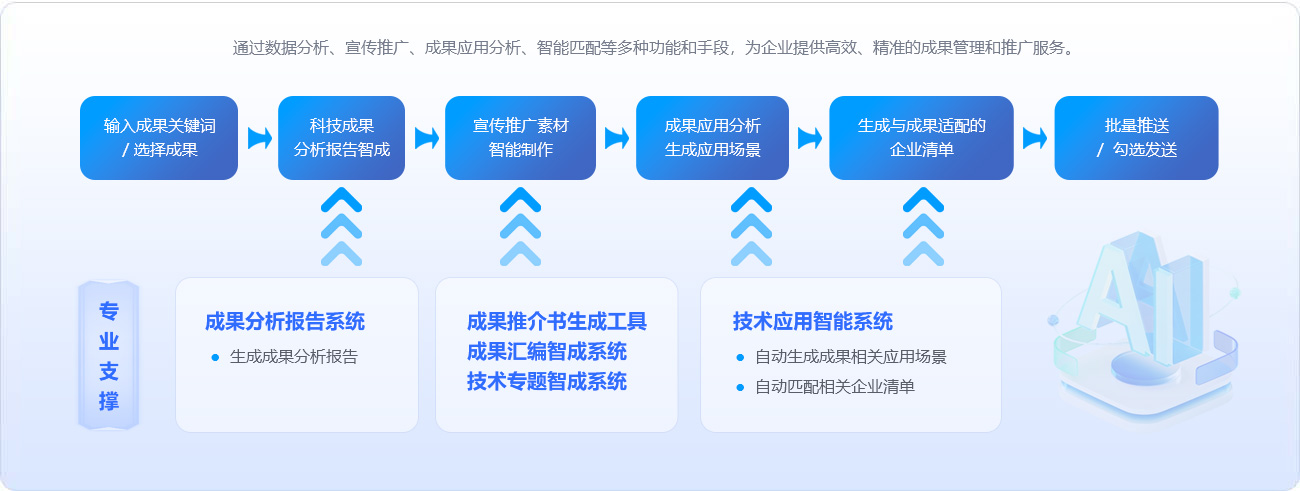 通过数据分析、宣传推广、成果应用分析、智能匹配等多种功能和手段，为企业提供高效、精准的成果管理和推广服务。

输入成果关键词 / 选择成果

科技成果 分析报告智成

宣传推广素材 智能制作

成果应用分析 生成应用场景

生成与成果适配的 企业清单

批量推送 / 勾选发送

专业支撑

成果分析报告系统
● 生成成果分析报告

成果推介书生成工具
成果汇编智成系统
技术专题智成系统

技术应用智能系统
● 自动生成成果相关应用场景
● 自动匹配相关企业清单

AI